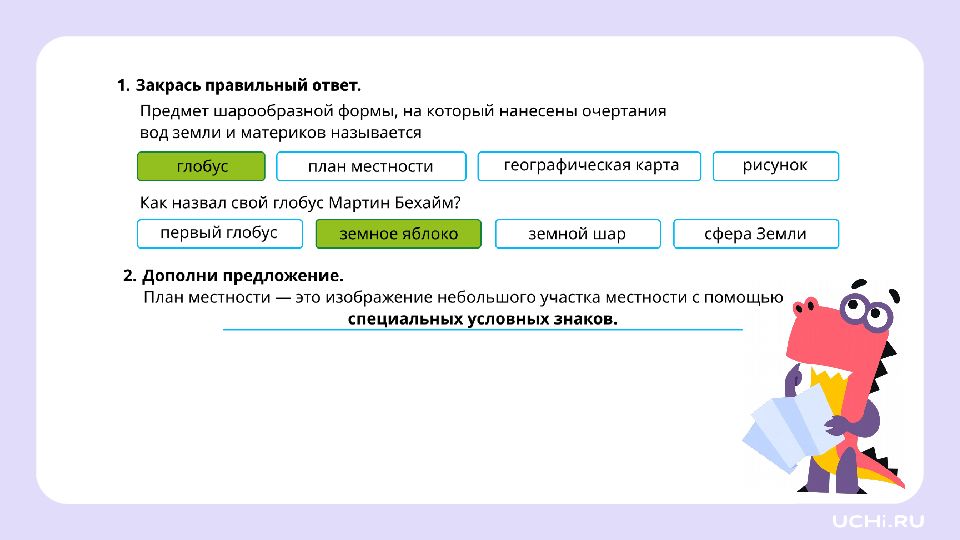 1. Закрась правильный ответ.

Предмет шарообразной формы, на который нанесены очертания вод земли и материков называется

глобус

план местности

географическая карта

рисунок

Как назвал свой глобус Мартин Бехайм?

первый глобус

земное яблоко

земной шар

сфера Земли

2. Дополни предложение.

План местности — это изображение небольшого участка местности с помощью специальных условных знаков.

UCHi.RU